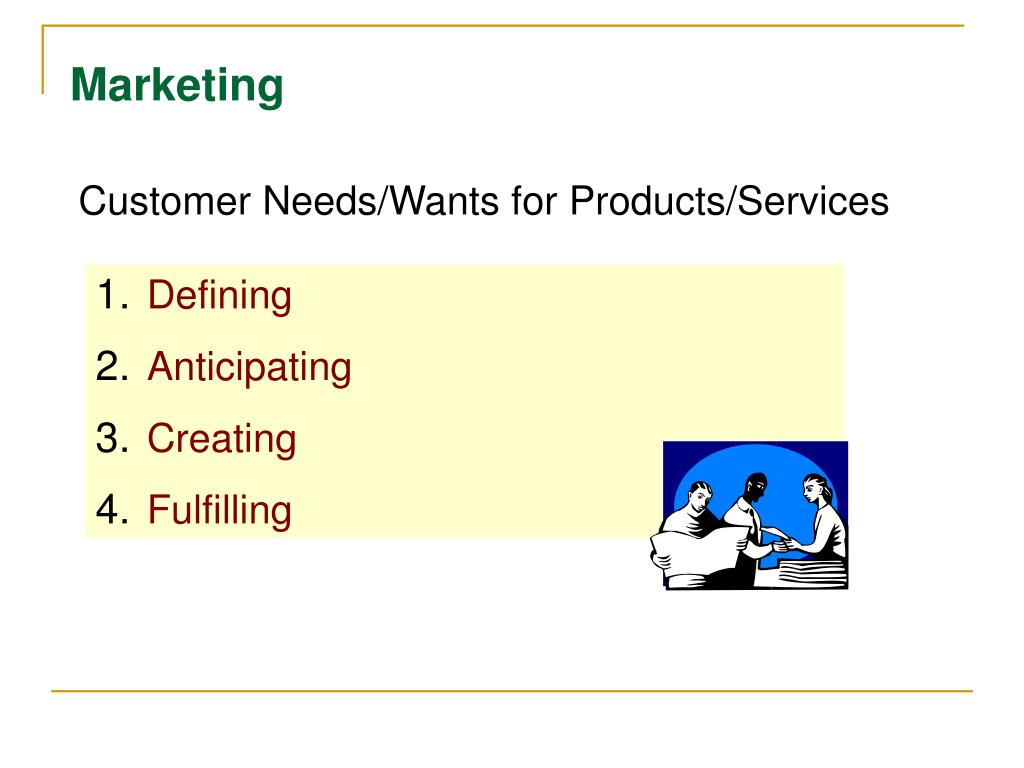 Marketing

Customer Needs/Wants for Products/Services

1. Defining
2. Anticipating
3. Creating
4. Fulfilling